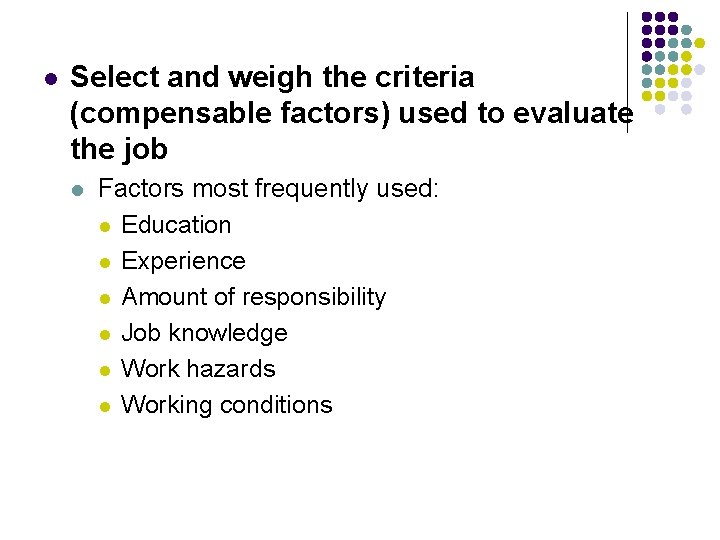 Select and weigh the criteria (compensable factors) used to evaluate the job

Factors most frequently used:

Education

Experience

Amount of responsibility

Job knowledge

Work hazards

Working conditions